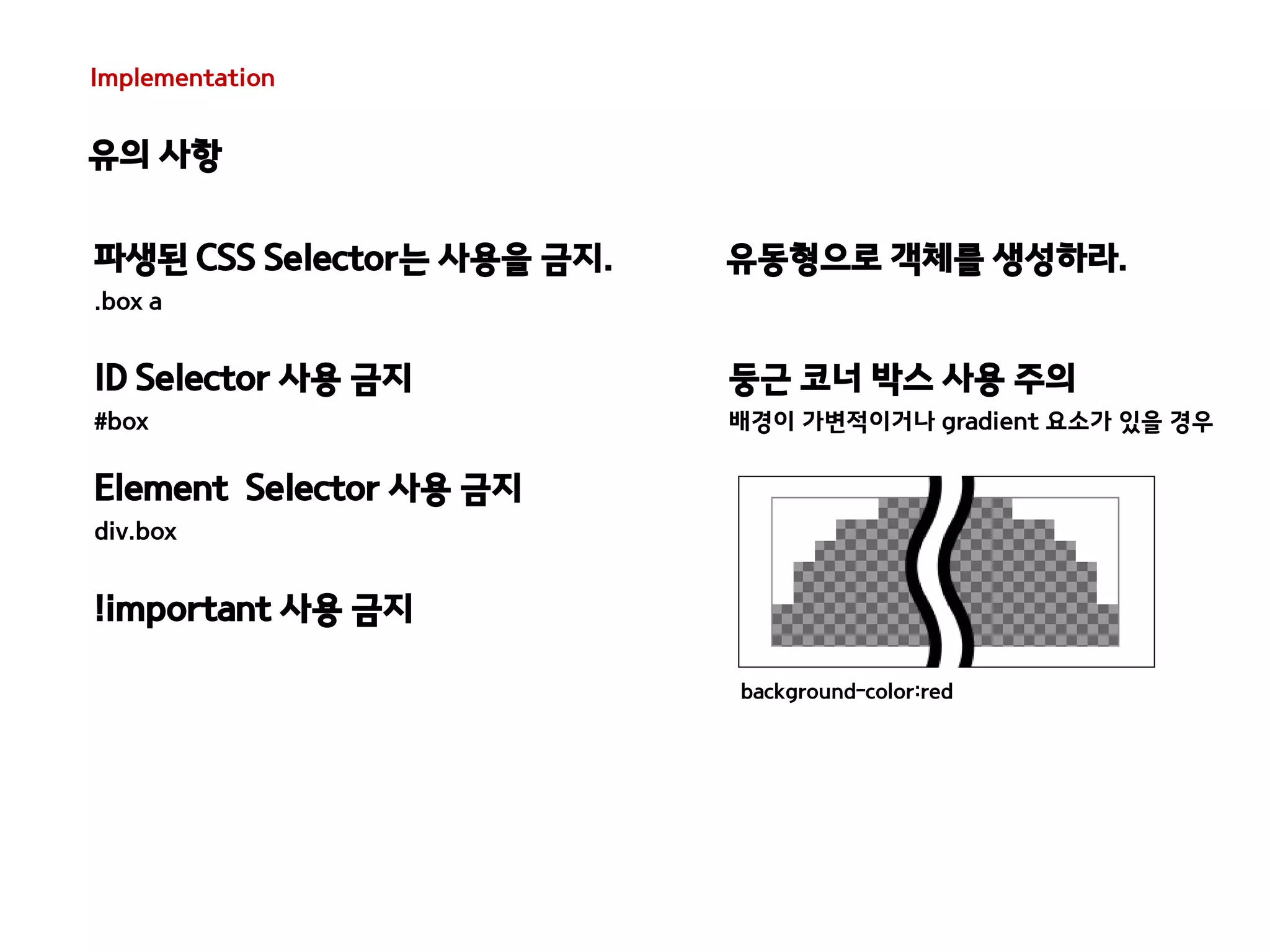 Implementation

유의 사항

파생된 CSS Selector는 사용을 금지.

.box a

ID Selector 사용 금지

#box

Element  Selector 사용 금지

div.box

!important 사용 금지

유동형으로 객체를 생성하라.

둥근 코너 박스 사용 주의

배경이 가변적이거나 gradient 요소가 있을 경우

background-color:red